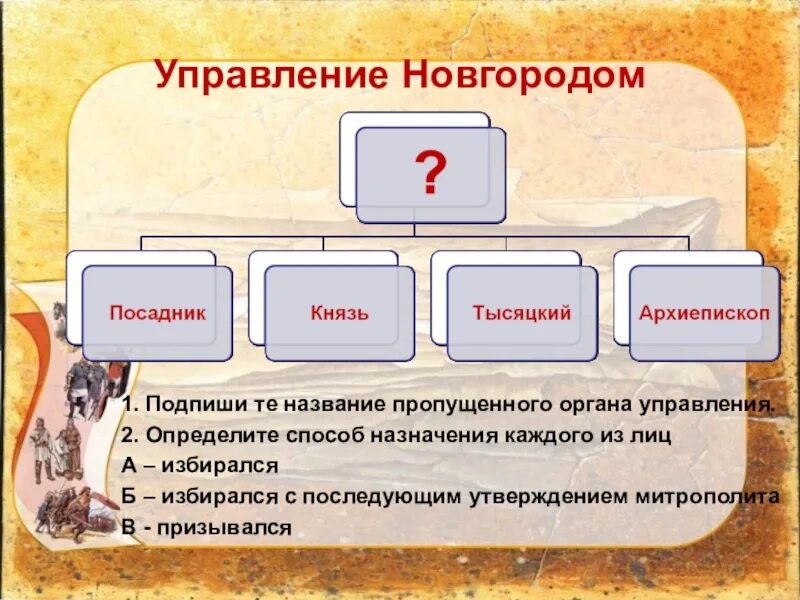 Управление Новгородом

?

Посадник

Князь

Тысяцкий

Архиепископ

1. Подпиши те название пропущенного органа управления.
2. Определите способ назначения каждого из лиц
А – избирался
Б – избирался с последующим утверждением митрополита
В - призывался